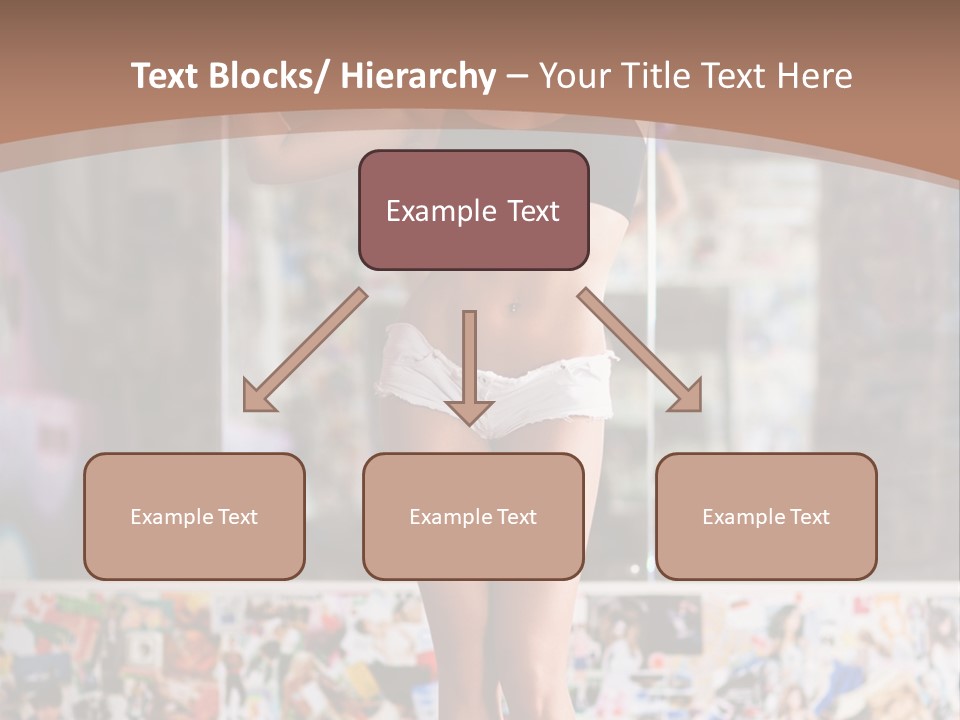 Text Blocks/ Hierarchy – Your Title Text Here

Example Text

Example Text

Example Text

Example Text